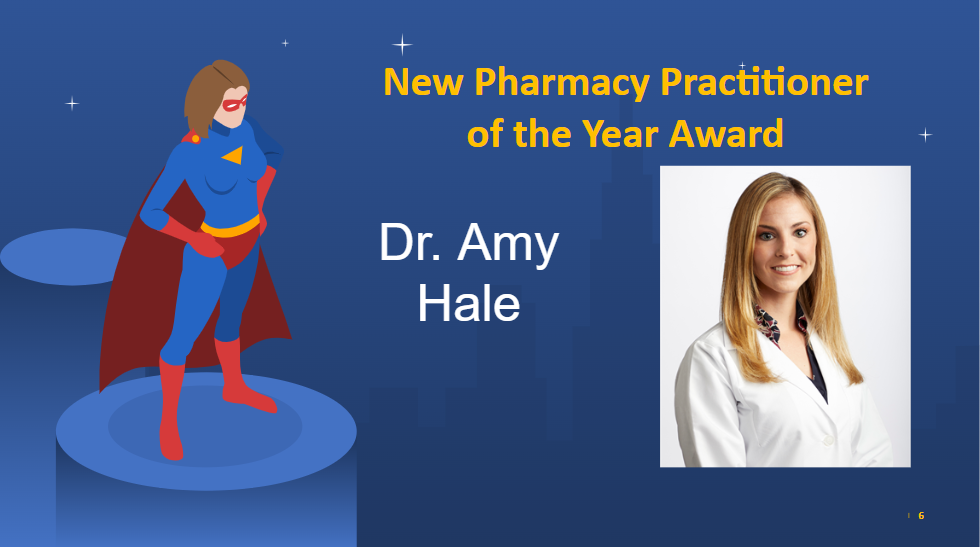 New Pharmacy Practitioner of the Year Award

Dr. Amy Hale

6